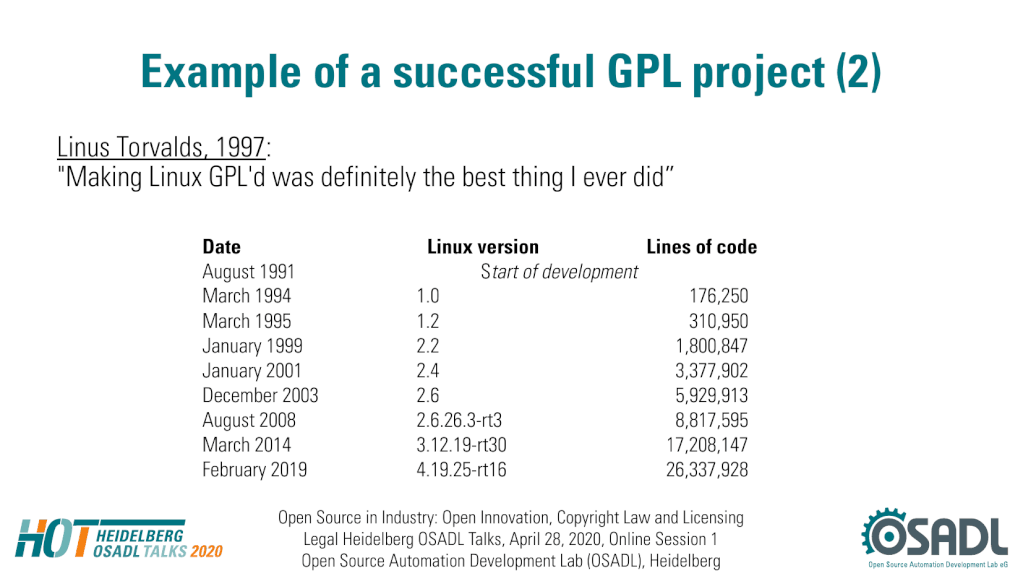 Example of a successful GPL project (2)

Linus Torvalds, 1997:
"Making Linux GPL'd was definitely the best thing I ever did"

| Date | Linux version | Lines of code |
|---|---|---|
| August 1991 | Start of development | |
| March 1994 | 1.0 | 176,250 |
| March 1995 | 1.2 | 310,950 |
| January 1999 | 2.2 | 1,800,847 |
| January 2001 | 2.4 | 3,377,902 |
| December 2003 | 2.6 | 5,929,913 |
| August 2008 | 2.6.26.3-rt3 | 8,817,595 |
| March 2014 | 3.12.19-rt30 | 17,208,147 |
| February 2019 | 4.19.25-rt16 | 26,337,928 |

HOT HEIDELBERG OSADL TALKS 2020

Open Source in Industry: Open Innovation, Copyright Law and Licensing
Legal Heidelberg OSADL Talks, April 28, 2020, Online Session 1
Open Source Automation Development Lab (OSADL), Heidelberg

OSADL
Open Source Automation Development Lab eG